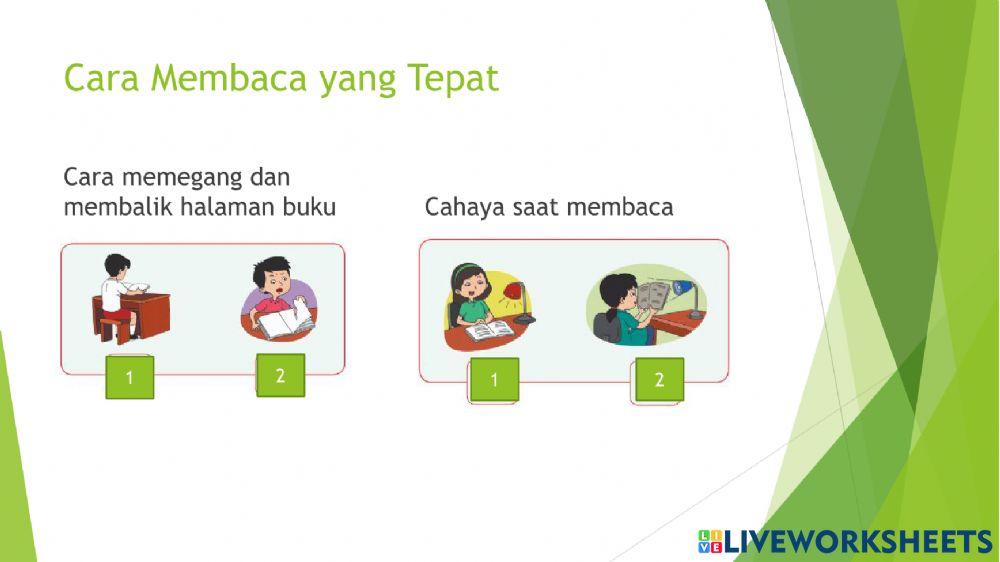 Cara Membaca yang Tepat

Cara memegang dan membalik halaman buku

1

2

Cahaya saat membaca

1

2

LIVEWORKSHEETS